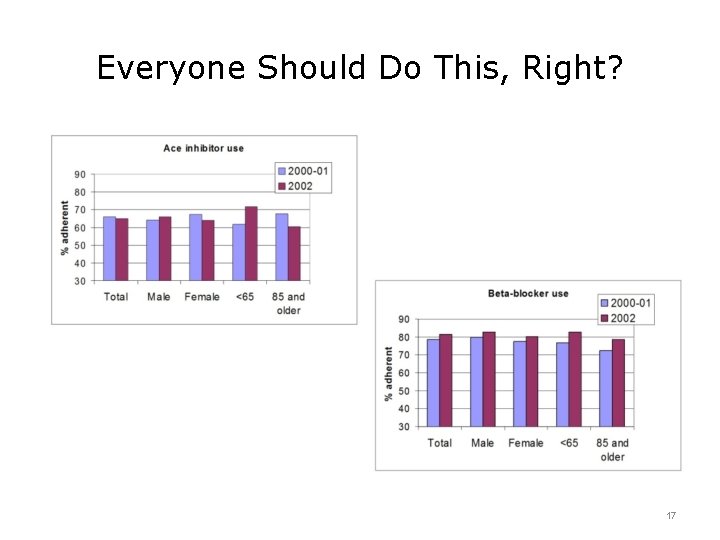 Everyone Should Do This, Right?

Ace inhibitor use

2000-01
2002

% adherent

90
80
70
60
50
40
30

Total Male Female <65 85 and older

Beta-blocker use

2000-01
2002

% adherent

90
80
70
60
50
40
30

Total Male Female <65 85 and older

17